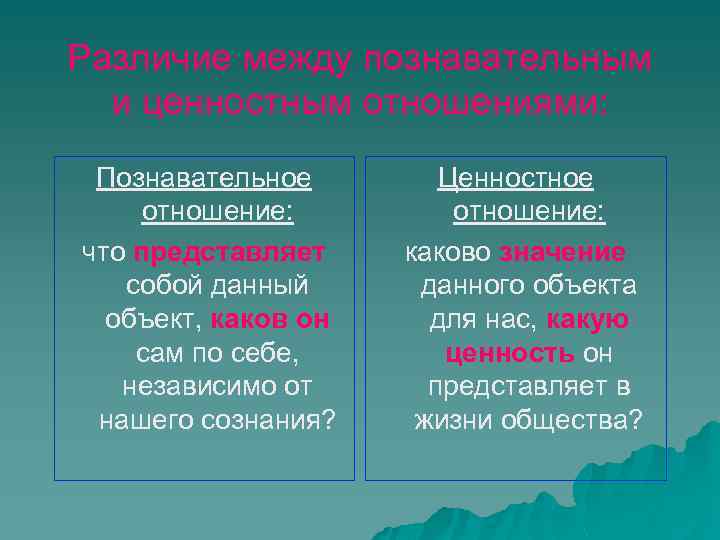 Различие между познавательным и ценностным отношениями:

Познавательное отношение:

что представляет собой данный объект, каков он сам по себе, независимо от нашего сознания?

Ценностное отношение:

каково значение данного объекта для нас, какую ценность он представляет в жизни общества?